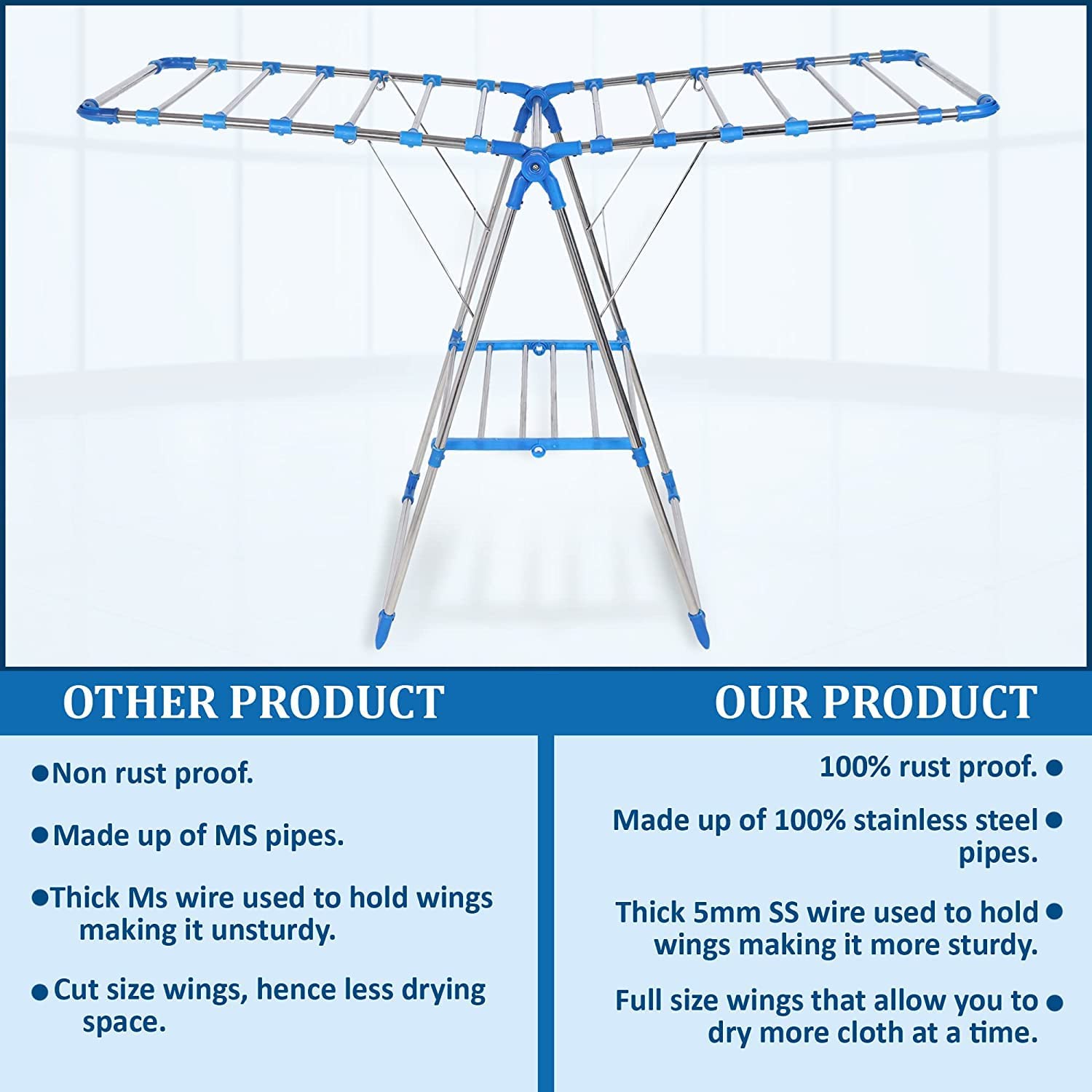 OTHER PRODUCT

●Non rust proof.

●Made up of MS pipes.

●Thick Ms wire used to hold wings making it unsturdy.

●Cut size wings, hence less drying space.

OUR PRODUCT

100% rust proof. ●

Made up of 100% stainless steel pipes. ●

Thick 5mm SS wire used to hold wings making it more sturdy. ●

Full size wings that allow you to dry more cloth at a time. ●